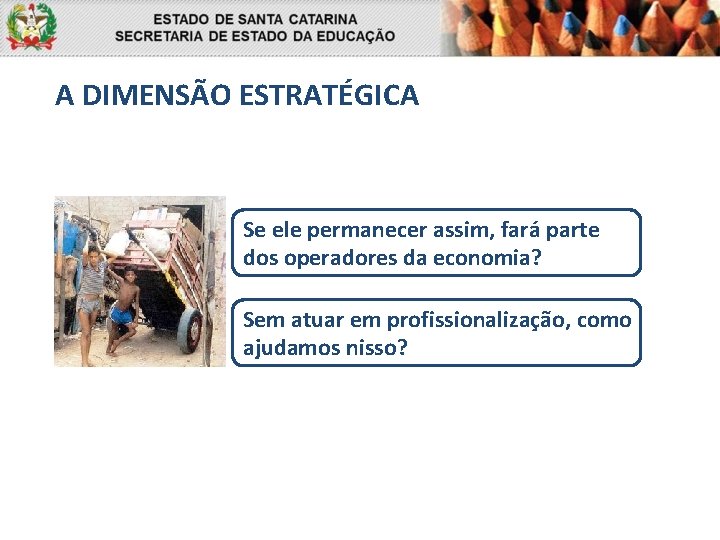 ESTADO DE SANTA CATARINA
SECRETARIA DE ESTADO DA EDUCAÇÃO

A DIMENSÃO ESTRATÉGICA

Se ele permanecer assim, fará parte dos operadores da economia?

Sem atuar em profissionalização, como ajudamos nisso?